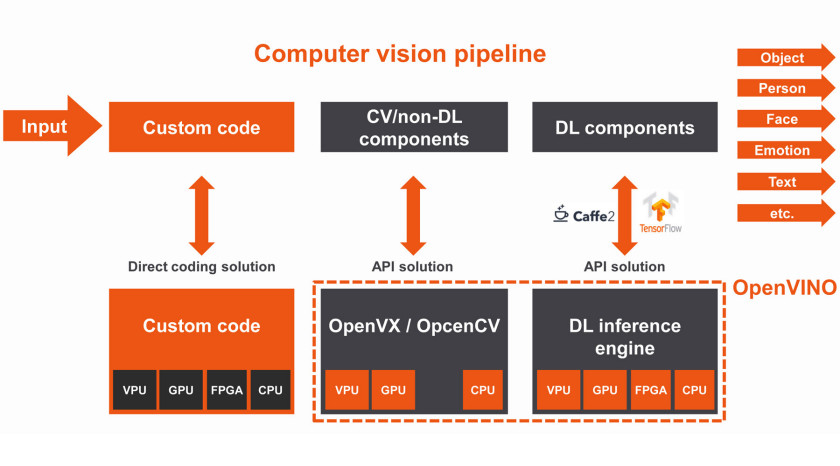 Computer vision pipeline

Input

Custom code

CV/non-DL components

DL components

Object
Person
Face
Emotion
Text
etc.

Caffe2
TensorFlow

Direct coding solution

API solution

API solution

OpenVINO

Custom code
VPU GPU FPGA CPU

OpenVX / OpcenCV
VPU GPU CPU

DL inference engine
VPU GPU FPGA CPU